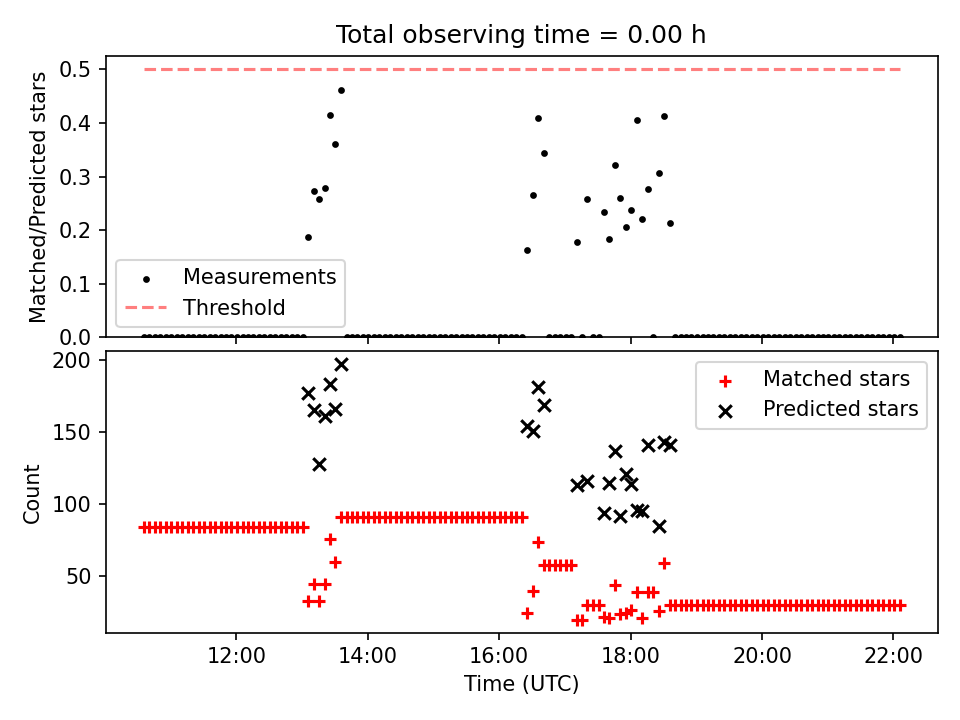 Total observing time = 0.00 h

Matched/Predicted stars

0.5
0.4
0.3
0.2
0.1
0.0

Measurements
Threshold

Count

200
150
100
50

Matched stars
Predicted stars

12:00
14:00
16:00
18:00
20:00
22:00

Time (UTC)